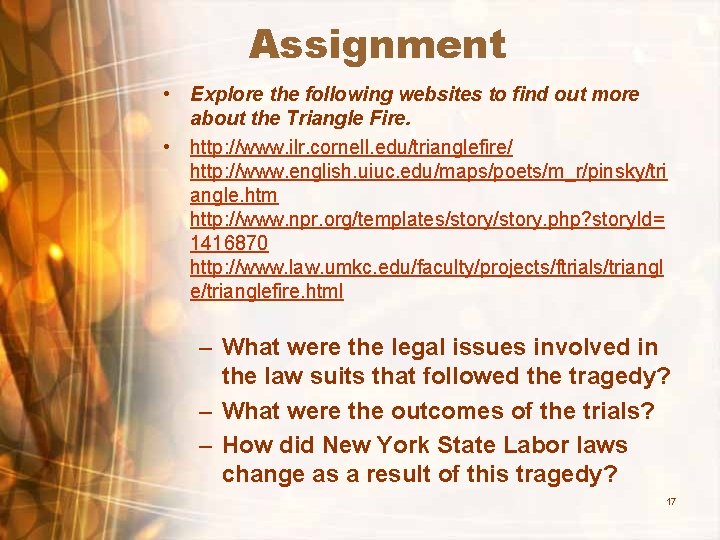 Assignment

• Explore the following websites to find out more about the Triangle Fire.

• http://www.ilr.cornell.edu/trianglefire/
http://www.english.uiuc.edu/maps/poets/m_r/pinsky/triangle.htm
http://www.npr.org/templates/story/story.php?storyId=1416870
http://www.law.umkc.edu/faculty/projects/ftrials/triangle/trianglefire.html

– What were the legal issues involved in the law suits that followed the tragedy?
– What were the outcomes of the trials?
– How did New York State Labor laws change as a result of this tragedy?

17